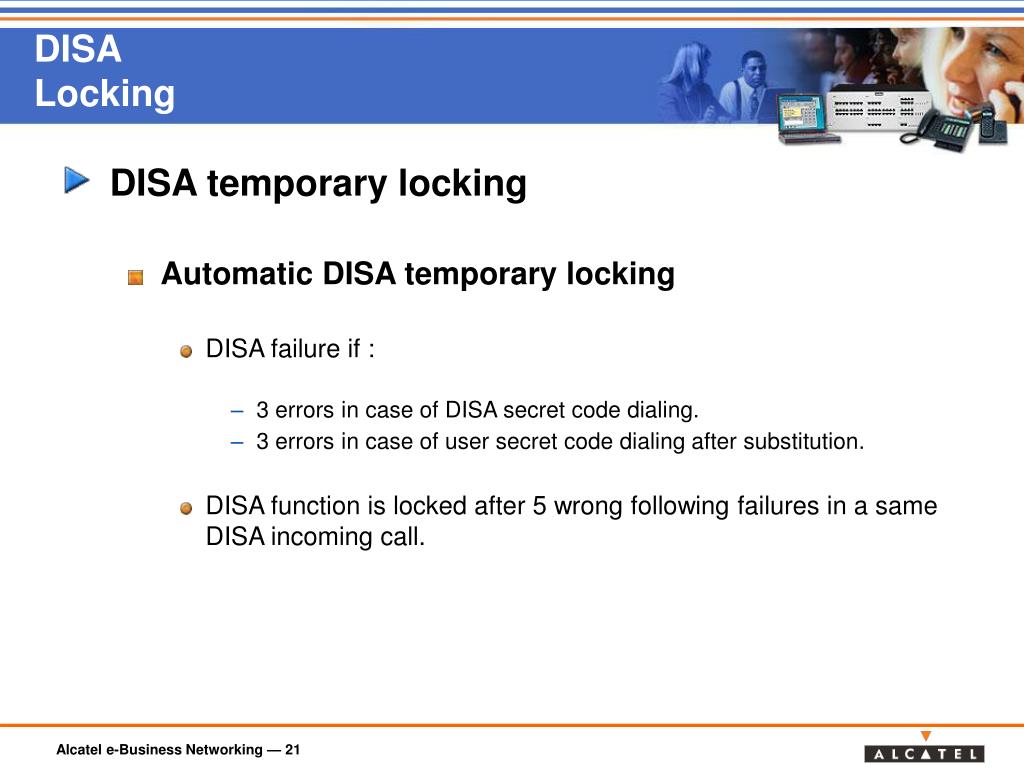 DISA
Locking

DISA temporary locking

Automatic DISA temporary locking

DISA failure if :

– 3 errors in case of DISA secret code dialing.
– 3 errors in case of user secret code dialing after substitution.

DISA function is locked after 5 wrong following failures in a same DISA incoming call.

Alcatel e-Business Networking — 21

ALCATEL